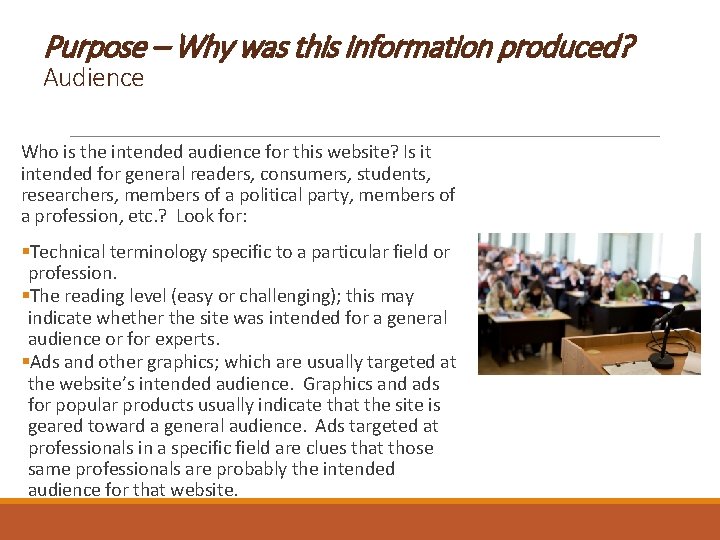 Purpose – Why was this information produced?
Audience

Who is the intended audience for this website? Is it intended for general readers, consumers, students, researchers, members of a political party, members of a profession, etc.? Look for:

▪Technical terminology specific to a particular field or profession.
▪The reading level (easy or challenging); this may indicate whether the site was intended for a general audience or for experts.
▪Ads and other graphics; which are usually targeted at the website's intended audience. Graphics and ads for popular products usually indicate that the site is geared toward a general audience. Ads targeted at professionals in a specific field are clues that those same professionals are probably the intended audience for that website.